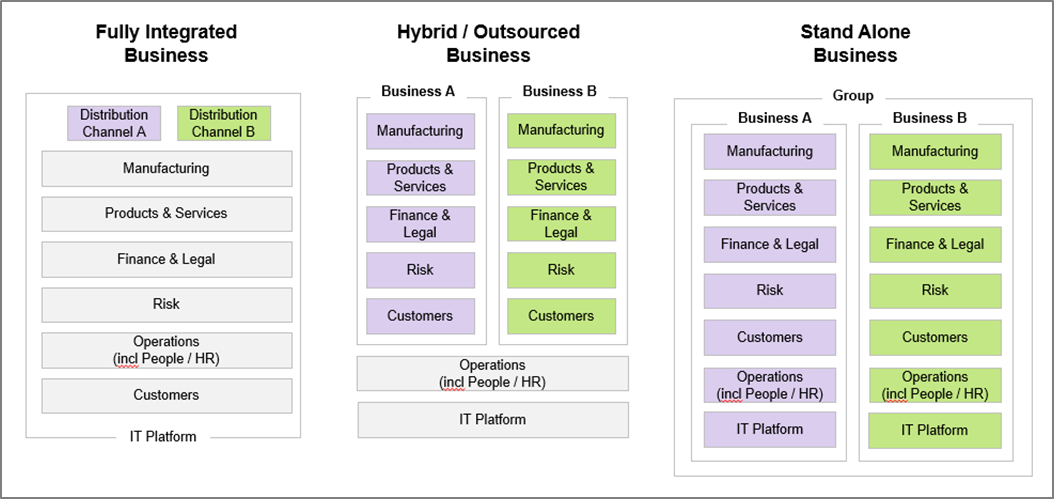 Fully Integrated Business

Distribution Channel A

Distribution Channel B

Manufacturing

Products & Services

Finance & Legal

Risk

Operations (incl People / HR)

Customers

IT Platform

Hybrid / Outsourced Business

Business A

Manufacturing

Products & Services

Finance & Legal

Risk

Customers

Business B

Manufacturing

Products & Services

Finance & Legal

Risk

Customers

Operations (incl People / HR)

IT Platform

Stand Alone Business

Group

Business A

Manufacturing

Products & Services

Finance & Legal

Risk

Customers

Operations (incl People / HR)

IT Platform

Business B

Manufacturing

Products & Services

Finance & Legal

Risk

Customers

Operations (incl People / HR)

IT Platform